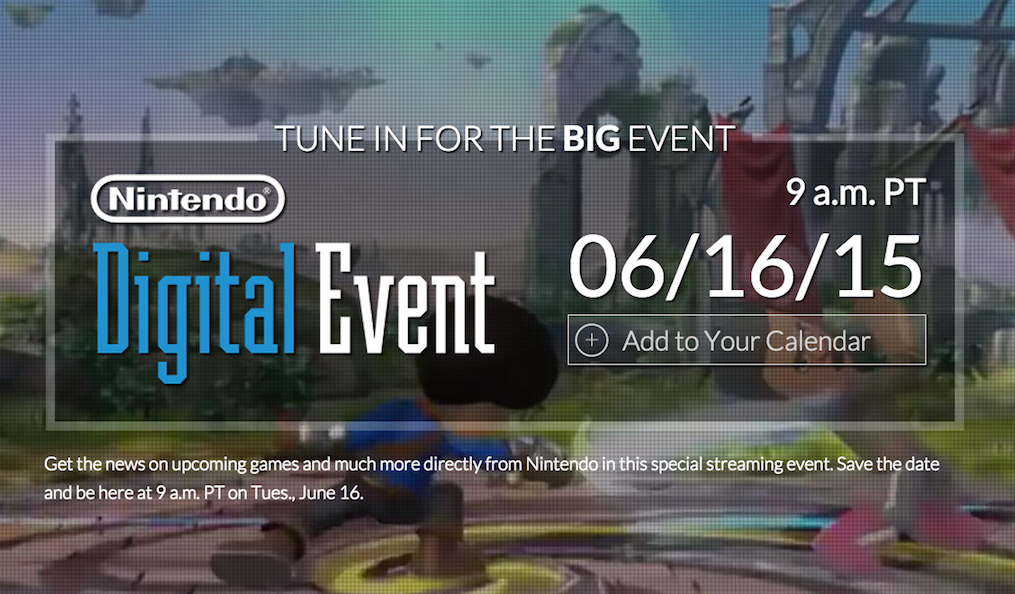 TUNE IN FOR THE BIG EVENT

Nintendo®

Digital Event

9 a.m. PT

06/16/15

Add to Your Calendar

Get the news on upcoming games and much more directly from Nintendo in this special streaming event. Save the date and be here at 9 a.m. PT on Tues., June 16.